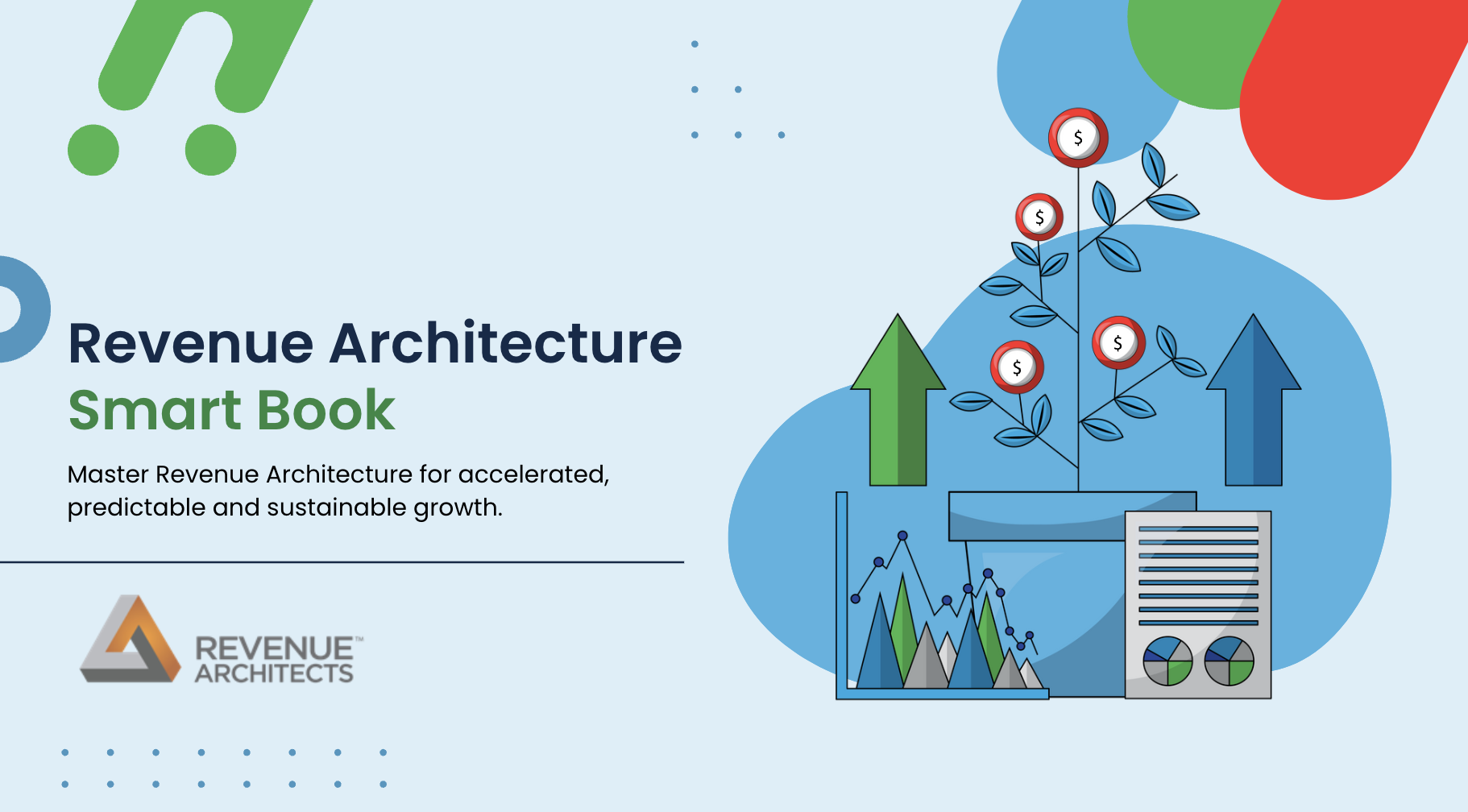 Revenue Architecture
Smart Book

Master Revenue Architecture for accelerated, predictable and sustainable growth.

REVENUE™
ARCHITECTS

$

$

$

$